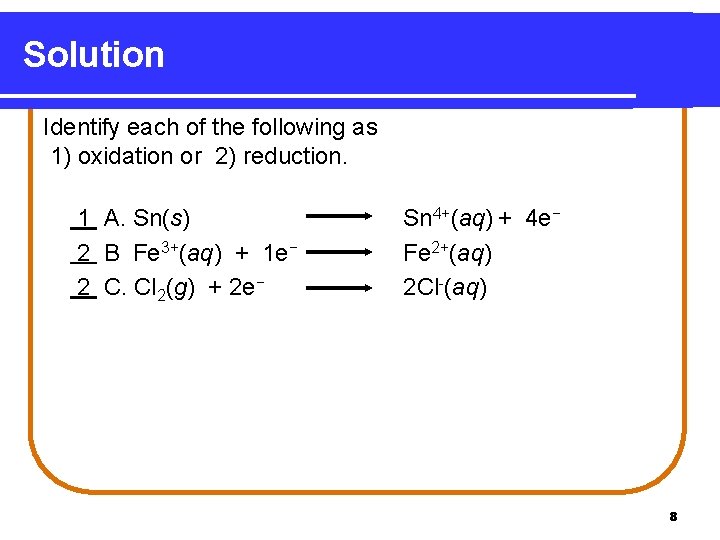 Solution

Identify each of the following as
1) oxidation or 2) reduction.

1 A. $Sn(s) \longrightarrow Sn^{4+}(aq) + 4e^-$
2 B $Fe^{3+}(aq) + 1e^- \longrightarrow Fe^{2+}(aq)$
2 C. $Cl_2(g) + 2e^- \longrightarrow 2Cl^-(aq)$

8